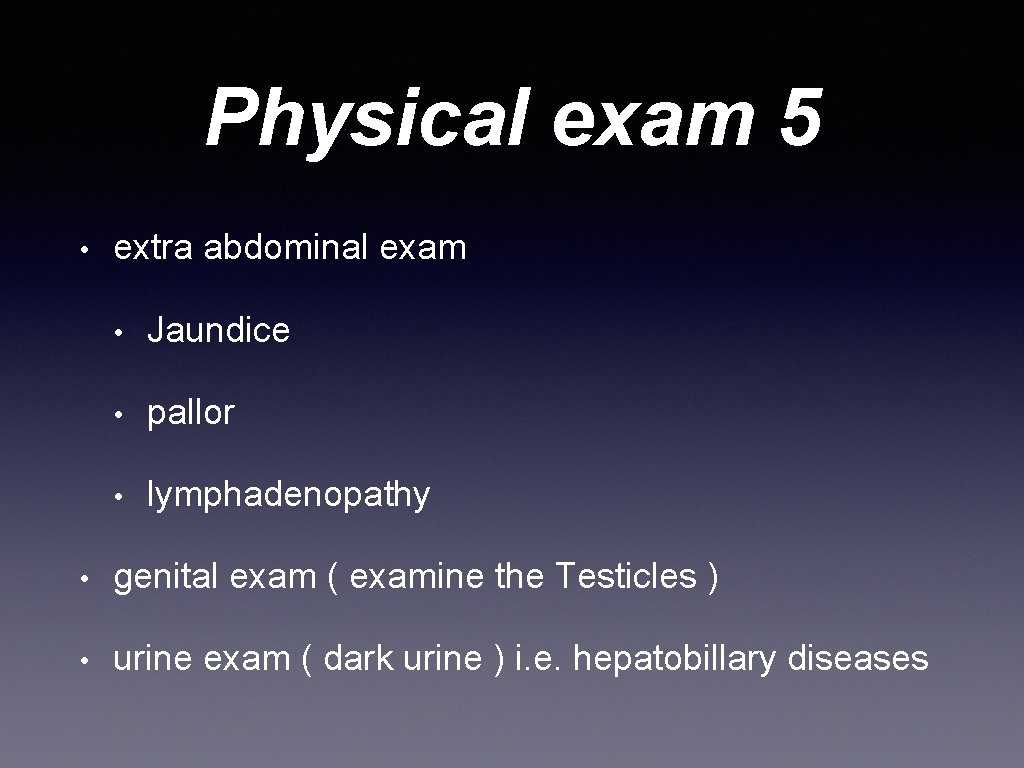 Physical exam 5

• extra abdominal exam

• Jaundice

• pallor

• lymphadenopathy

• genital exam ( examine the Testicles )

• urine exam ( dark urine ) i.e. hepatobillary diseases